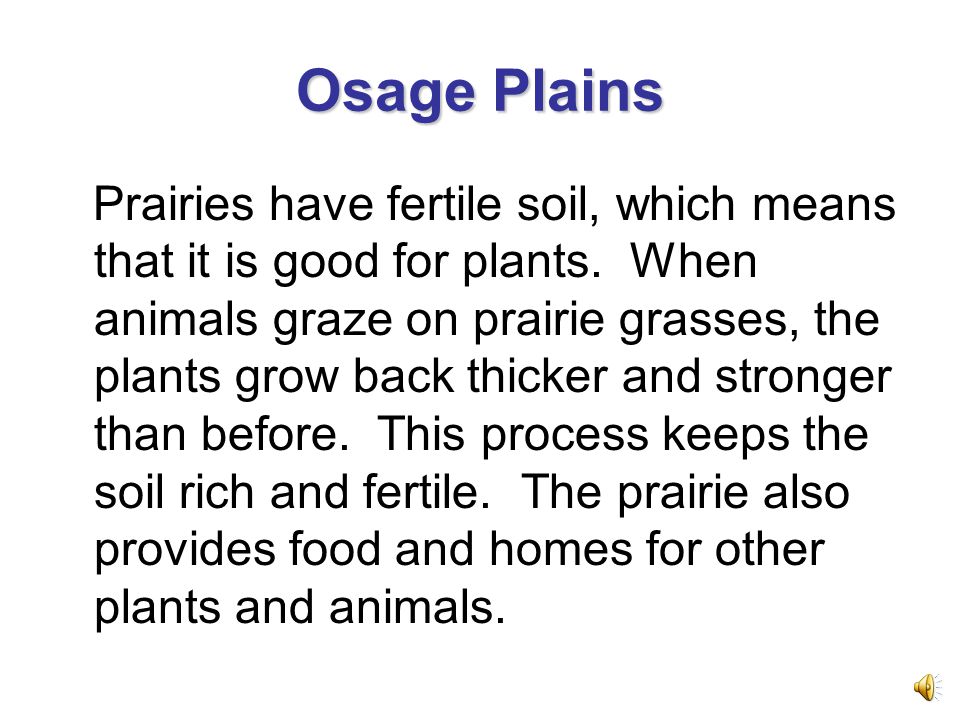 Osage Plains

Prairies have fertile soil, which means that it is good for plants.  When animals graze on prairie grasses, the plants grow back thicker and stronger than before.  This process keeps the soil rich and fertile.  The prairie also provides food and homes for other plants and animals.